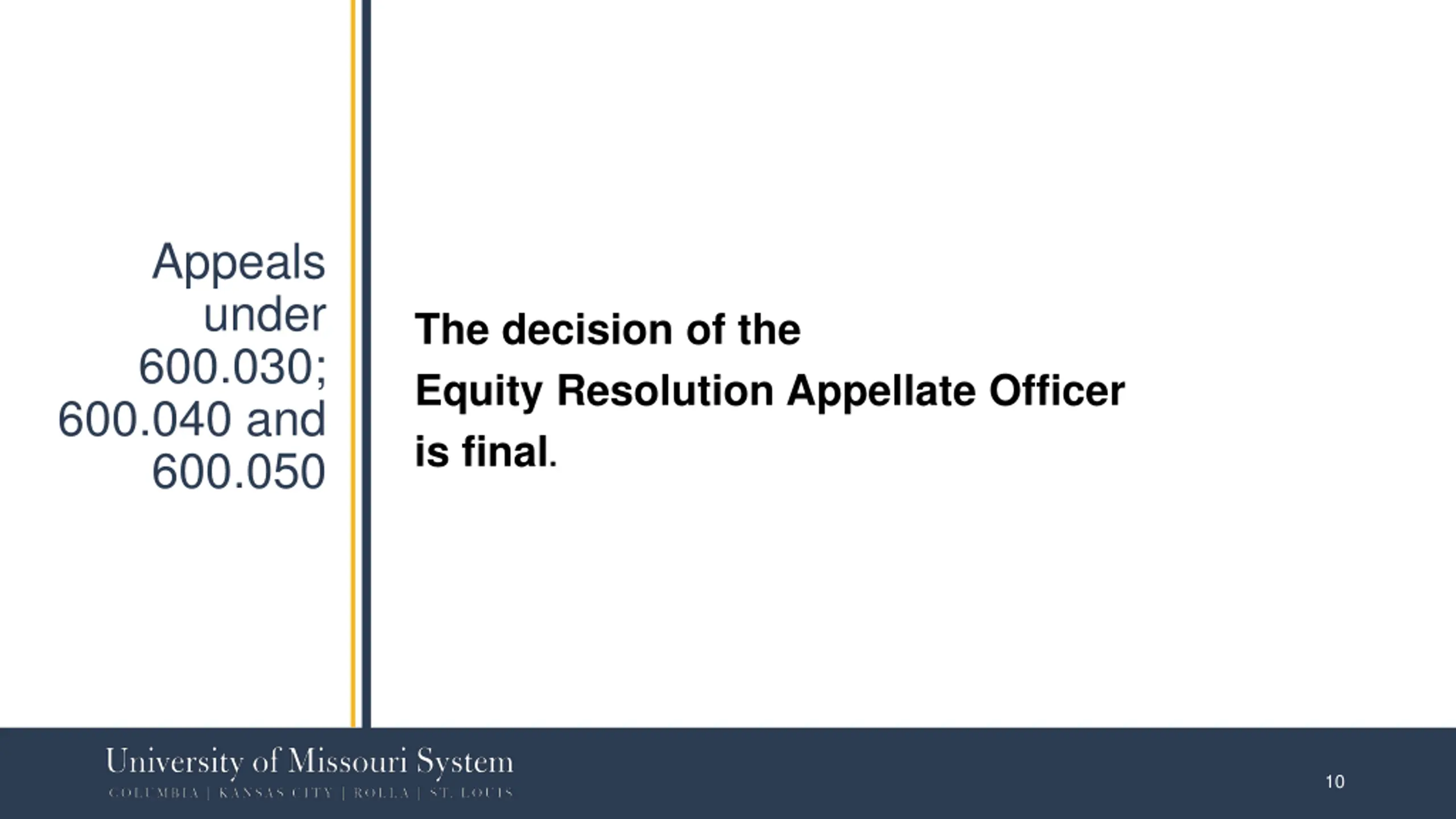 Appeals under 600.030; 600.040 and 600.050

The decision of the
Equity Resolution Appellate Officer
is final.

University of Missouri System
COLUMBIA | KANSAS CITY | ROLLA | ST. LOUIS

10